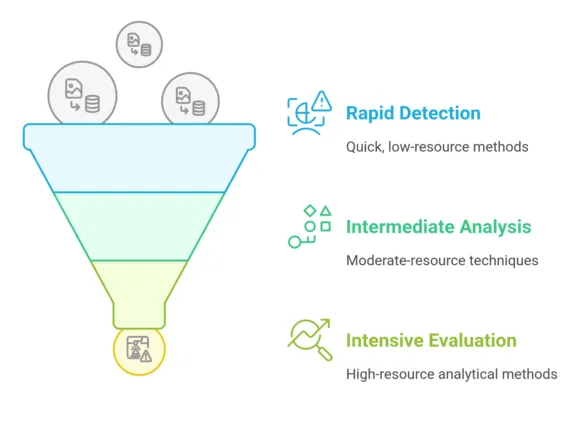 Rapid Detection

Quick, low-resource methods

Intermediate Analysis

Moderate-resource techniques

Intensive Evaluation

High-resource analytical methods